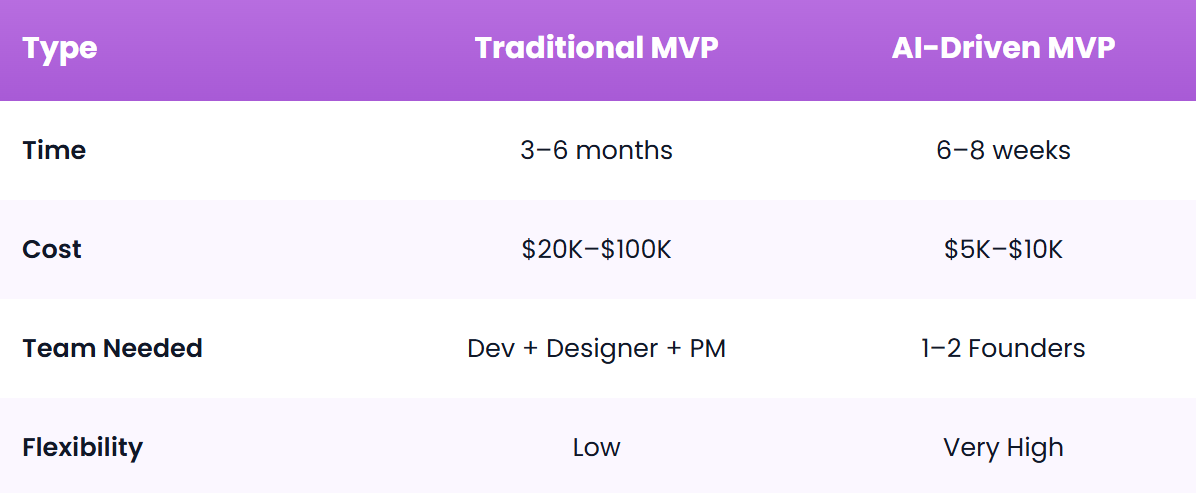 | Type | Traditional MVP | AI-Driven MVP |
|---|---|---|
| Time | 3–6 months | 6–8 weeks |
| Cost | \$20K–\$100K | \$5K–\$10K |
| Team Needed | Dev + Designer + PM | 1–2 Founders |
| Flexibility | Low | Very High |